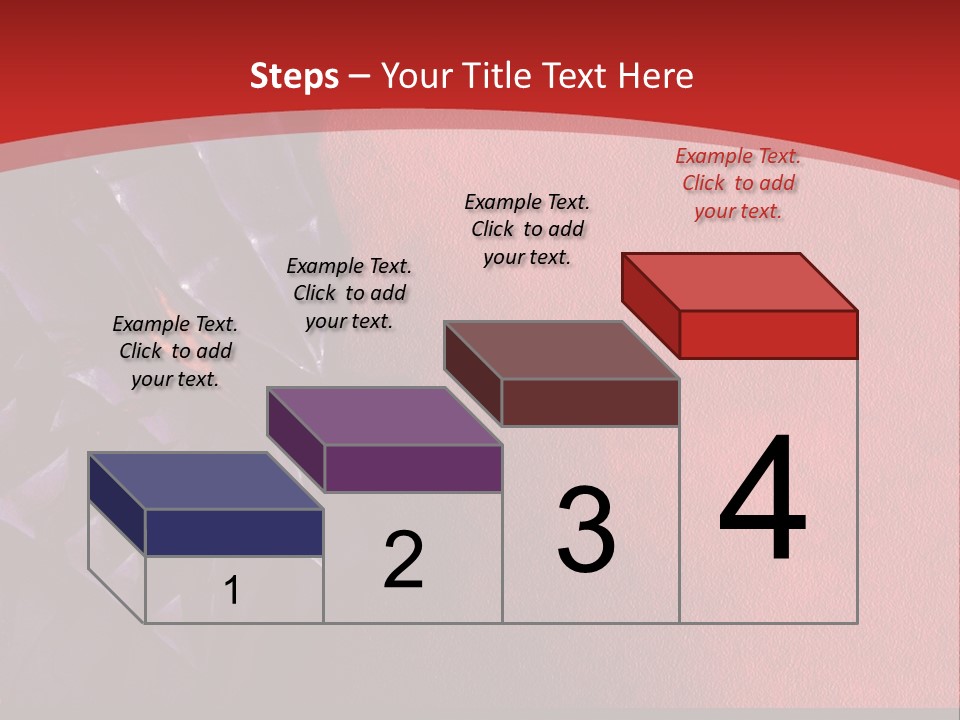 Steps – Your Title Text Here

Example Text. Click to add your text.

Example Text. Click to add your text.

Example Text. Click to add your text.

Example Text. Click to add your text.

1

2

3

4